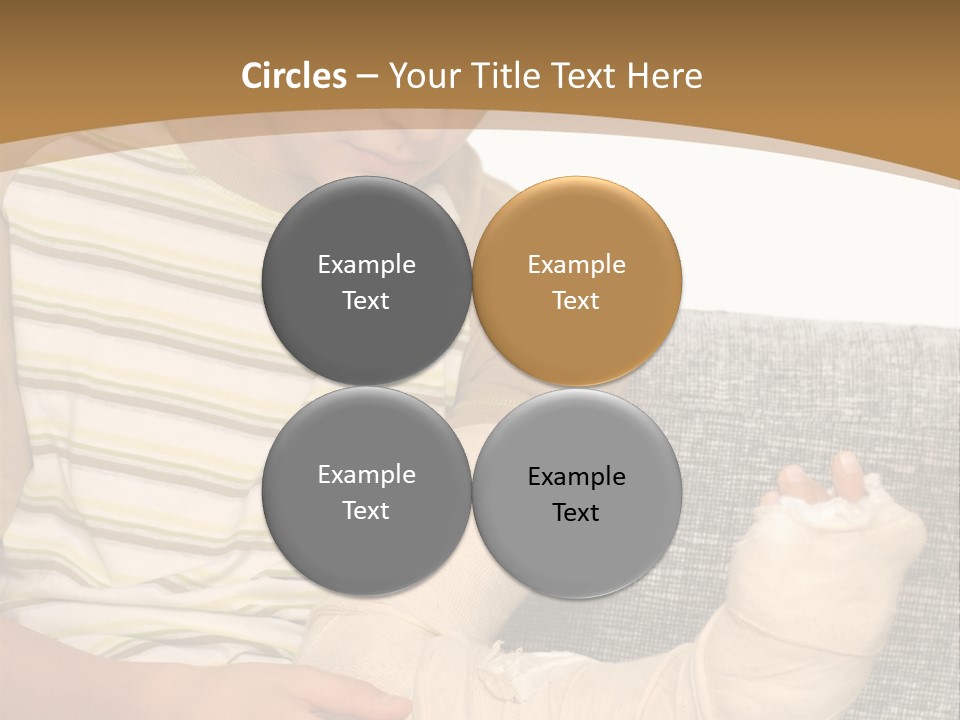 Circles – Your Title Text Here

Example Text

Example Text

Example Text

Example Text